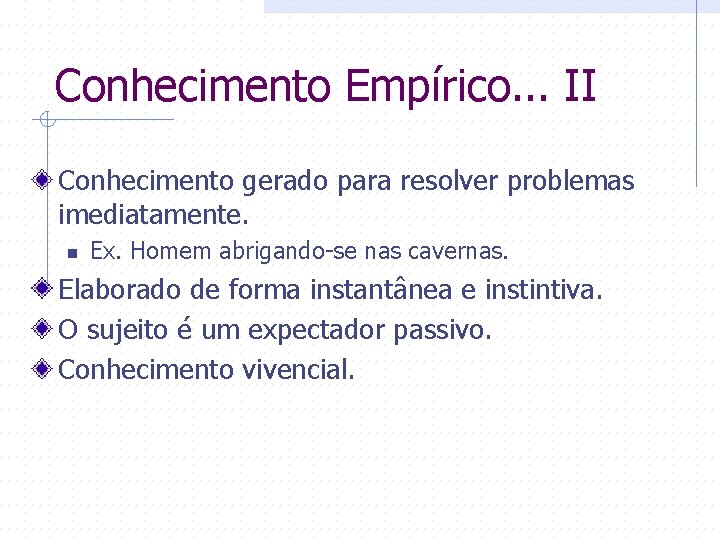 Conhecimento Empírico... II

Conhecimento gerado para resolver problemas imediatamente.

Ex. Homem abrigando-se nas cavernas.

Elaborado de forma instantânea e instintiva.

O sujeito é um expectador passivo.

Conhecimento vivencial.